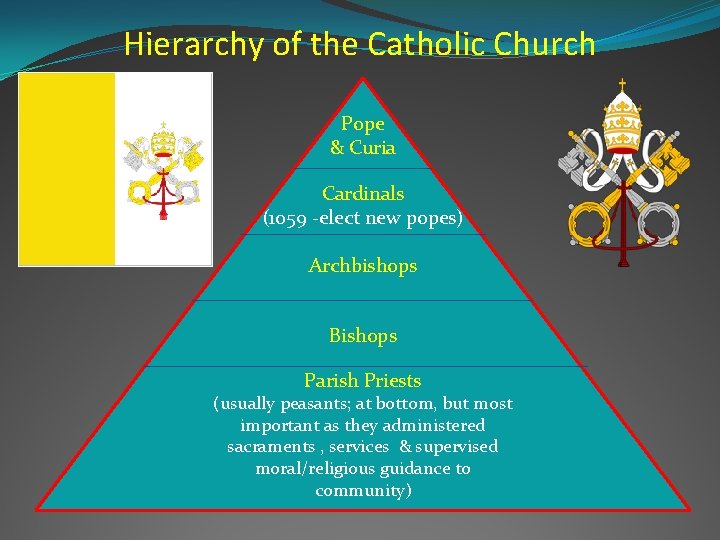 Hierarchy of the Catholic Church

Pope
& Curia

Cardinals
(1059 -elect new popes)

Archbishops

Bishops

Parish Priests
(usually peasants; at bottom, but most important as they administered sacraments , services & supervised moral/religious guidance to community)